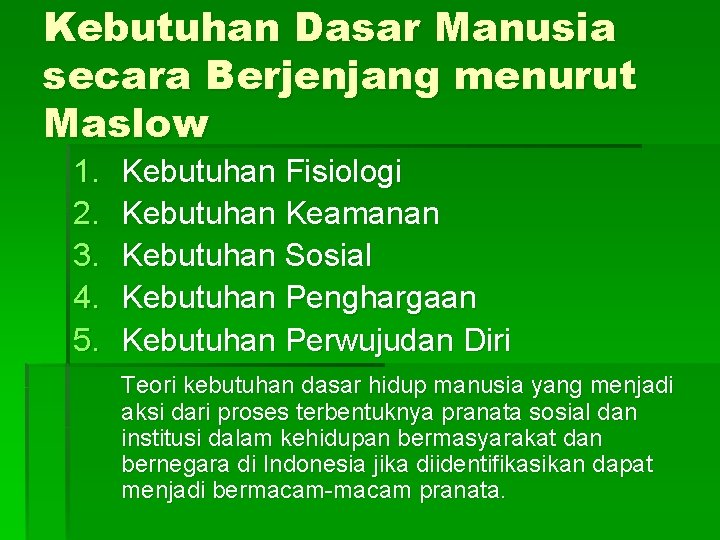 Kebutuhan Dasar Manusia secara Berjenjang menurut Maslow

1. Kebutuhan Fisiologi
2. Kebutuhan Keamanan
3. Kebutuhan Sosial
4. Kebutuhan Penghargaan
5. Kebutuhan Perwujudan Diri

Teori kebutuhan dasar hidup manusia yang menjadi aksi dari proses terbentuknya pranata sosial dan institusi dalam kehidupan bermasyarakat dan bernegara di Indonesia jika diidentifikasikan dapat menjadi bermacam-macam pranata.